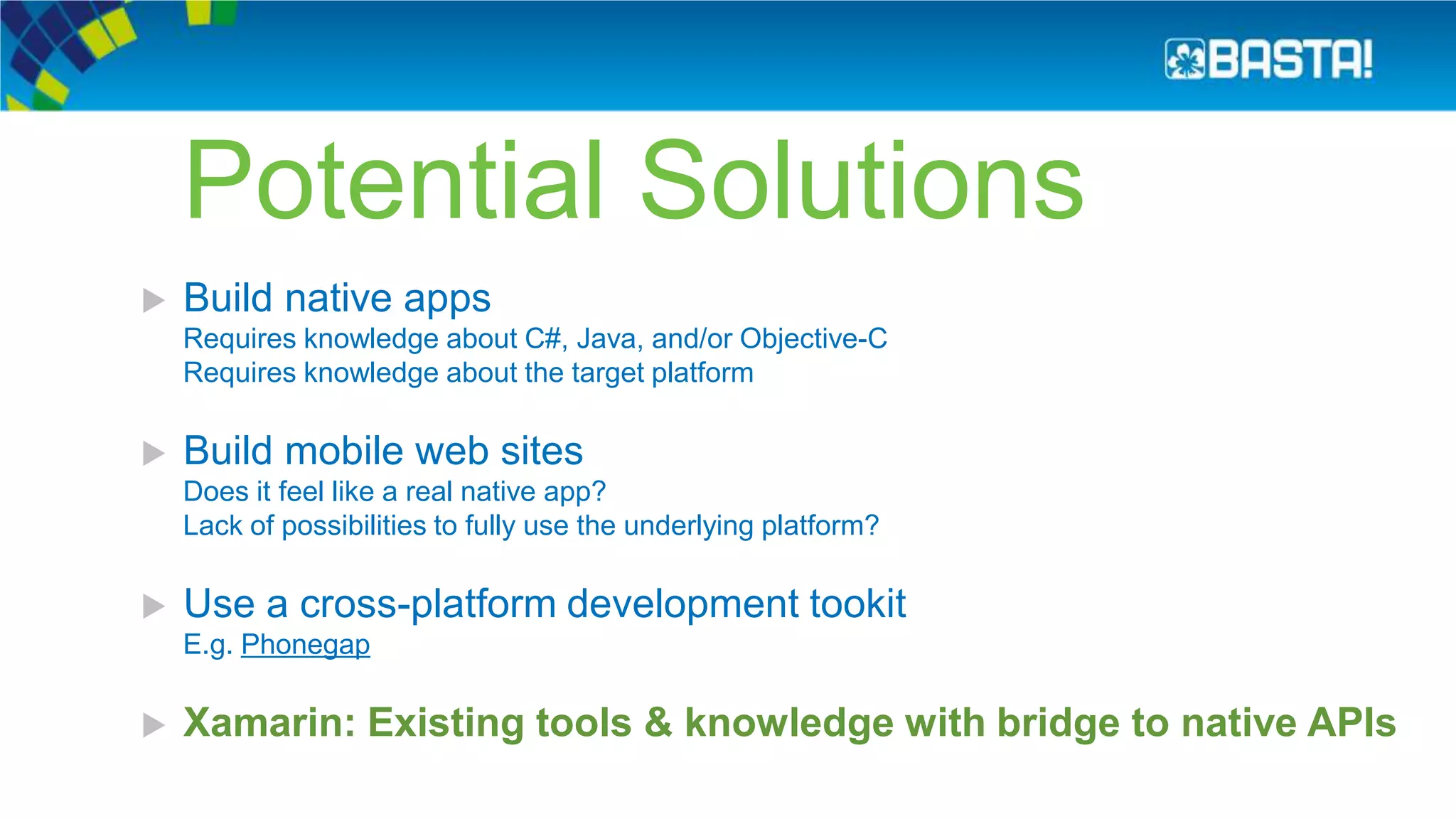 BASTA!

Potential Solutions

Build native apps
Requires knowledge about C#, Java, and/or Objective-C
Requires knowledge about the target platform

Build mobile web sites
Does it feel like a real native app?
Lack of possibilities to fully use the underlying platform?

Use a cross-platform development tookit
E.g. Phonegap

Xamarin: Existing tools & knowledge with bridge to native APIs